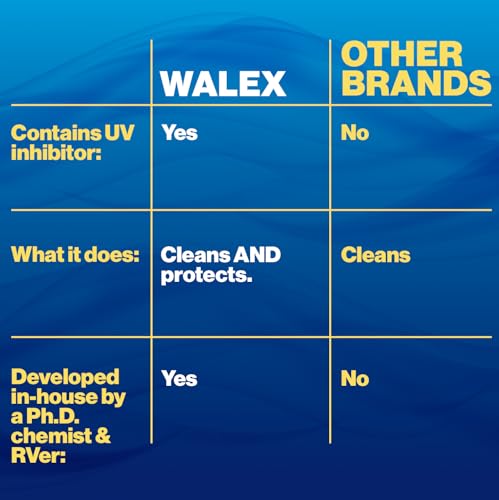 | | WALEX | OTHER BRANDS |
|---|---|---|
| Contains UV inhibitor: | Yes | No |
| What it does: | Cleans AND protects. | Cleans |
| Developed in-house by a Ph.D. chemist & RVer: | Yes | No |